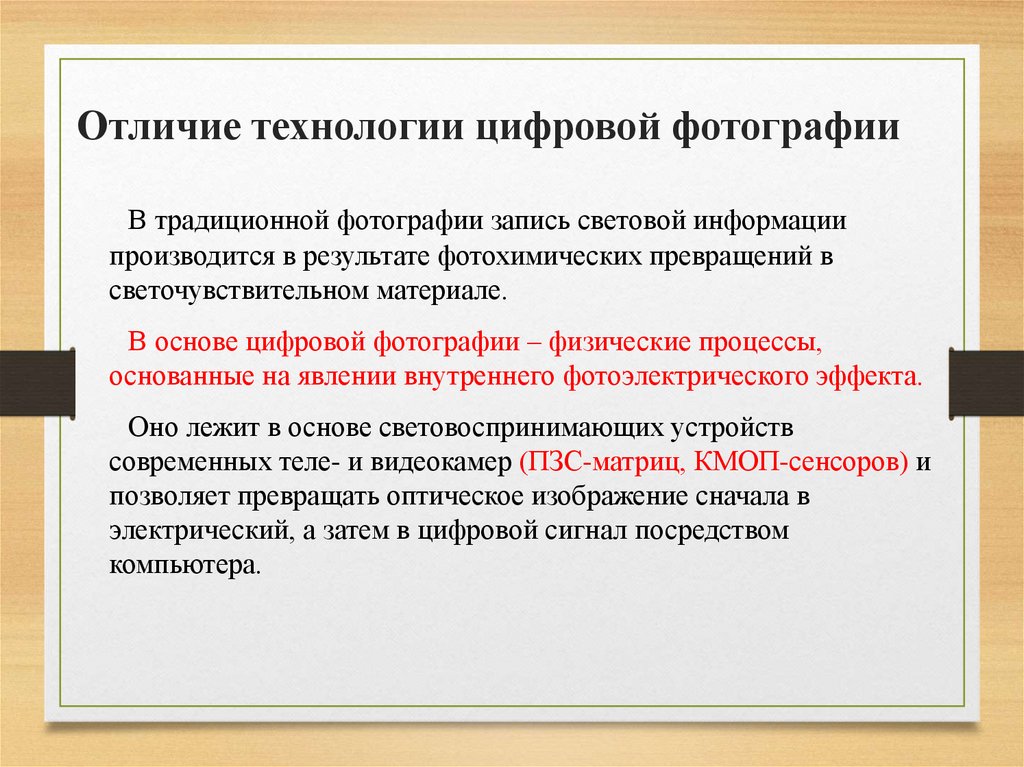 Отличие технологии цифровой фотографии

В традиционной фотографии запись световой информации производится в результате фотохимических превращений в светочувствительном материале.

В основе цифровой фотографии – физические процессы, основанные на явлении внутреннего фотоэлектрического эффекта.

Оно лежит в основе световоспринимающих устройств современных теле- и видеокамер (ПЗС-матриц, КМОП-сенсоров) и позволяет превращать оптическое изображение сначала в электрический, а затем в цифровой сигнал посредством компьютера.